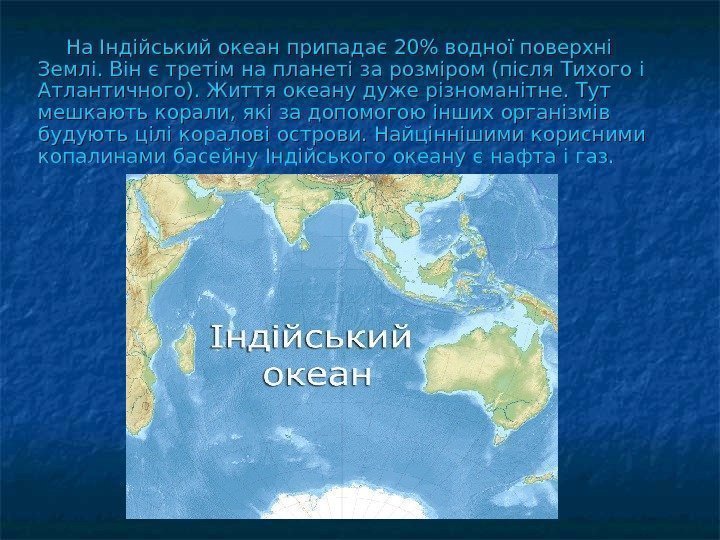 На Індійський океан припадає 20% водної поверхні Землі. Він є третім на планеті за розміром (після Тихого і Атлантичного). Життя океану дуже різноманітне. Тут мешкають корали, які за допомогою інших організмів будують цілі коралові острови. Найціннішими корисними копалинами басейну Індійського океану є нафта і газ.

Індійський океан